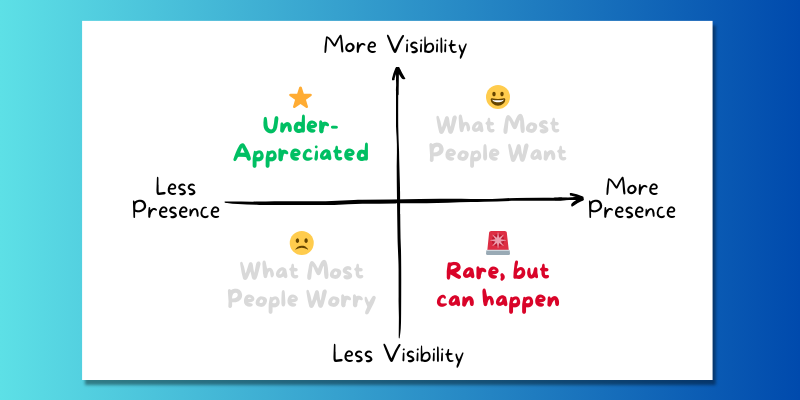 More Visibility

Under-Appreciated

What Most People Want

Less Presence

More Presence

What Most People Worry

Rare, but can happen

Less Visibility